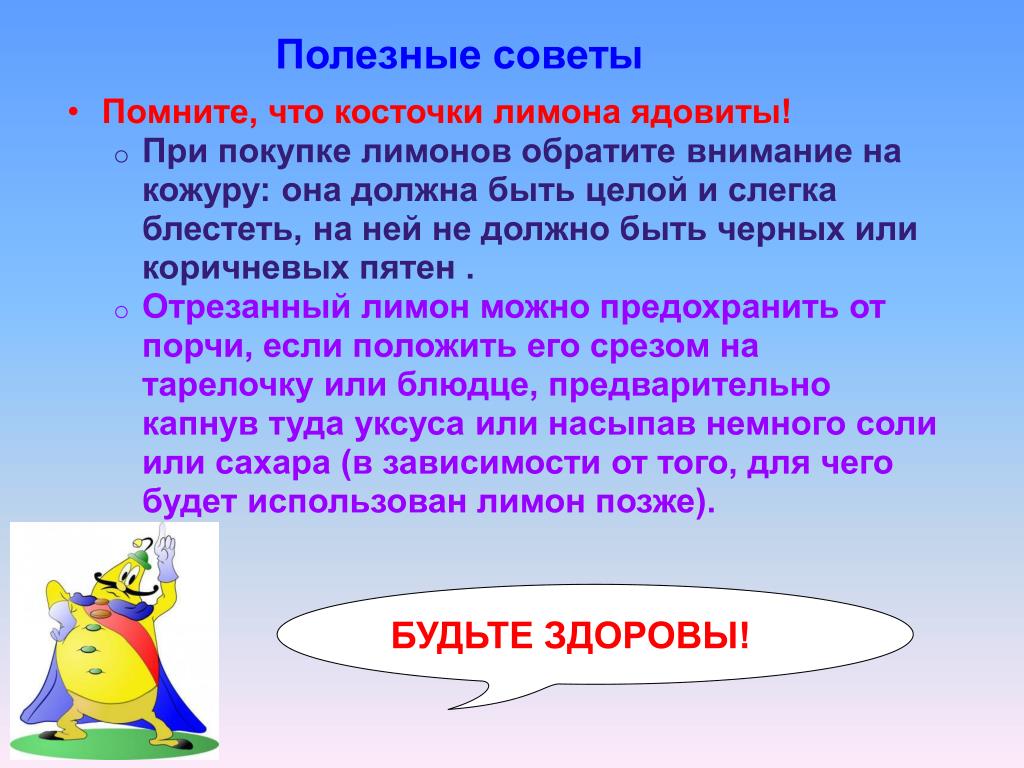 Полезные советы

• Помните, что косточки лимона ядовиты!
  o При покупке лимонов обратите внимание на кожуру: она должна быть целой и слегка блестеть, на ней не должно быть черных или коричневых пятен .
  o Отрезанный лимон можно предохранить от порчи, если положить его срезом на тарелочку или блюдце, предварительно капнув туда уксуса или насыпав немного соли или сахара (в зависимости от того, для чего будет использован лимон позже).

БУДЬТЕ ЗДОРОВЫ!